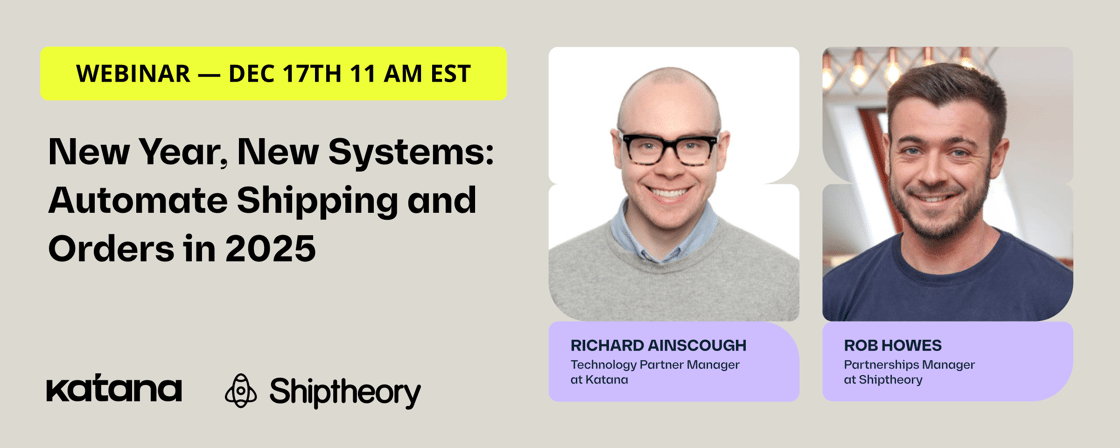 WEBINAR — DEC 17TH 11 AM EST

New Year, New Systems: Automate Shipping and Orders in 2025

katana

Shiptheory

RICHARD AINSCOUGH
Technology Partner Manager at Katana

ROB HOWES
Partnerships Manager at Shiptheory